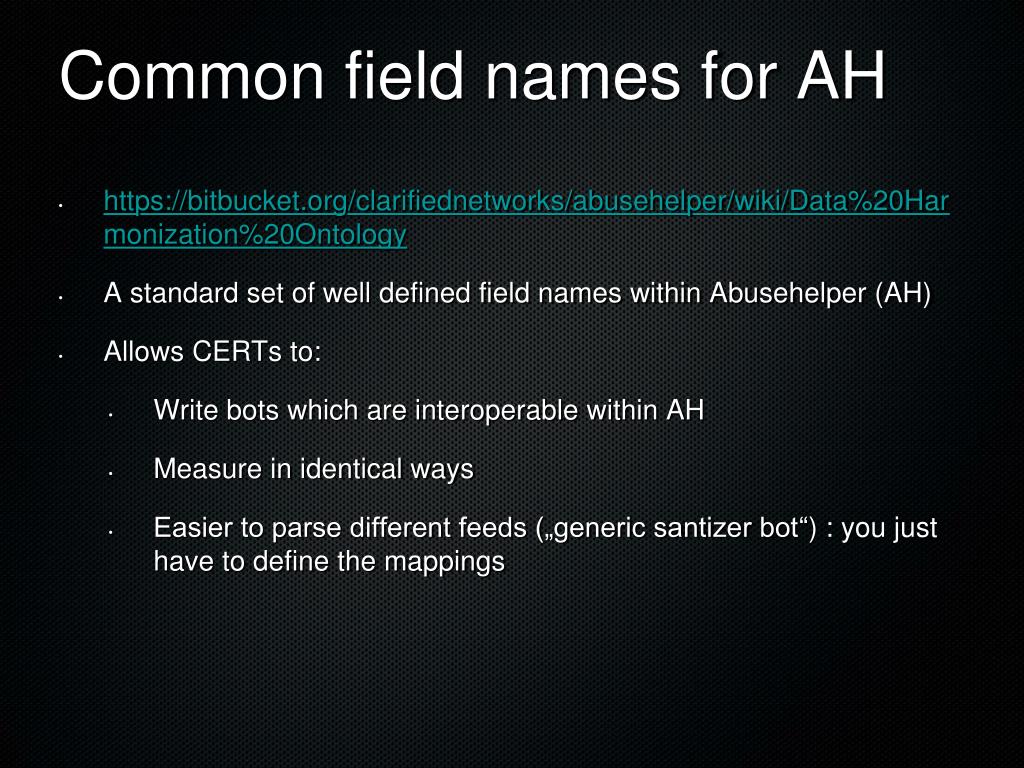 Common field names for AH

• https://bitbucket.org/clarifiednetworks/abusehelper/wiki/Data%20Harmonization%20Ontology

• A standard set of well defined field names within Abusehelper (AH)

• Allows CERTs to:

  • Write bots which are interoperable within AH

  • Measure in identical ways

  • Easier to parse different feeds („generic santizer bot“) : you just have to define the mappings